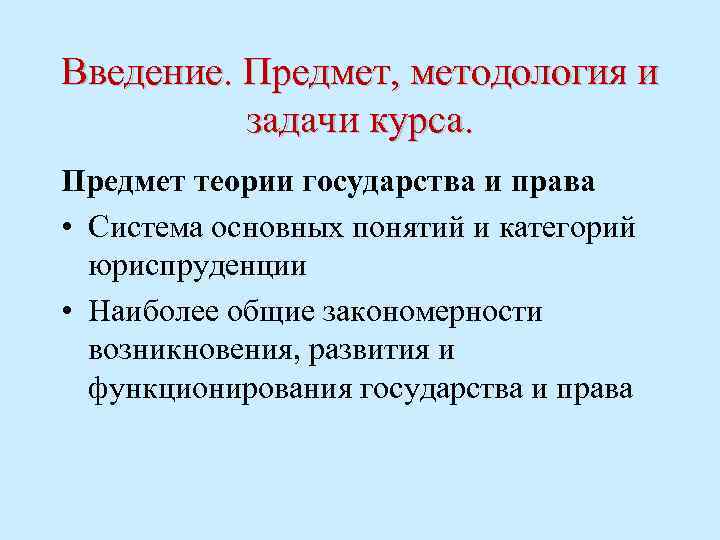 Введение. Предмет, методология и задачи курса.

Предмет теории государства и права

• Система основных понятий и категорий юриспруденции

• Наиболее общие закономерности возникновения, развития и функционирования государства и права